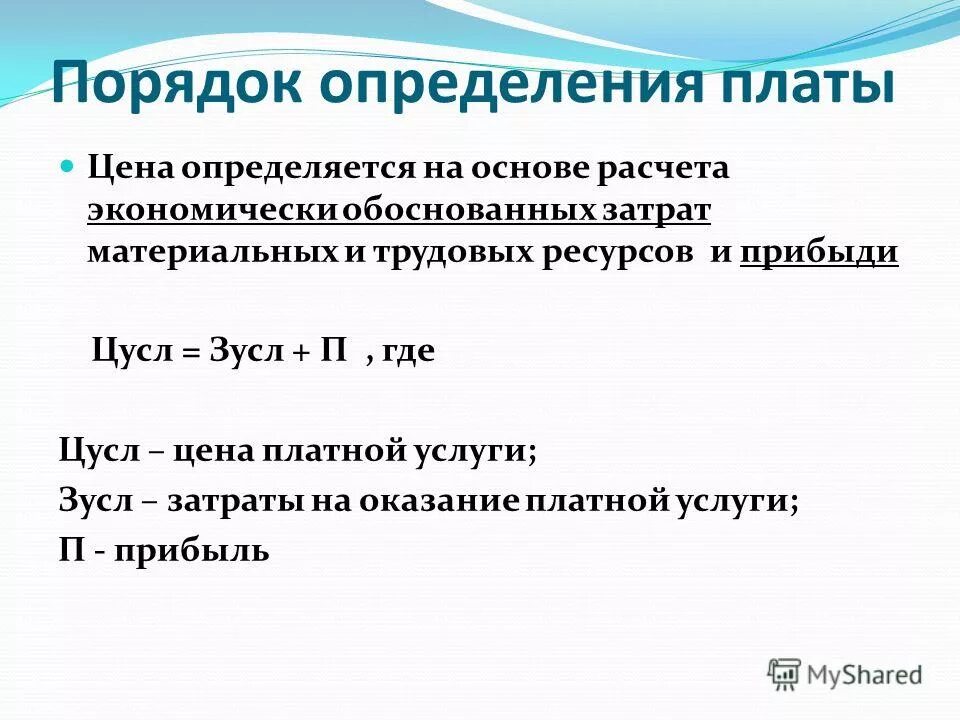 Порядок определения платы

Цена определяется на основе расчета экономически обоснованных затрат материальных и трудовых ресурсов и прибыди

Цусл = Зусл + П , где

Цусл – цена платной услуги;
Зусл – затраты на оказание платной услуги;
П - прибыль

MyShared